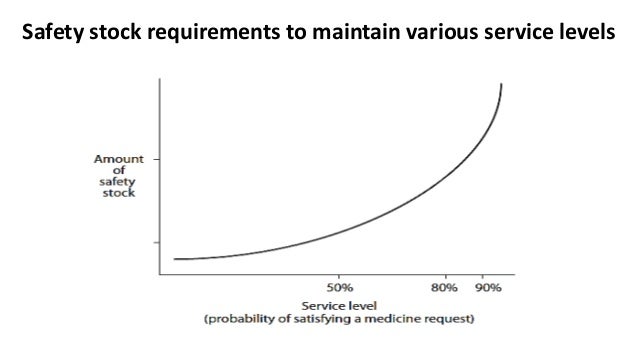 Safety stock requirements to maintain various service levels

Amount of safety stock

50%

80%

90%

Service level
(probability of satisfying a medicine request)